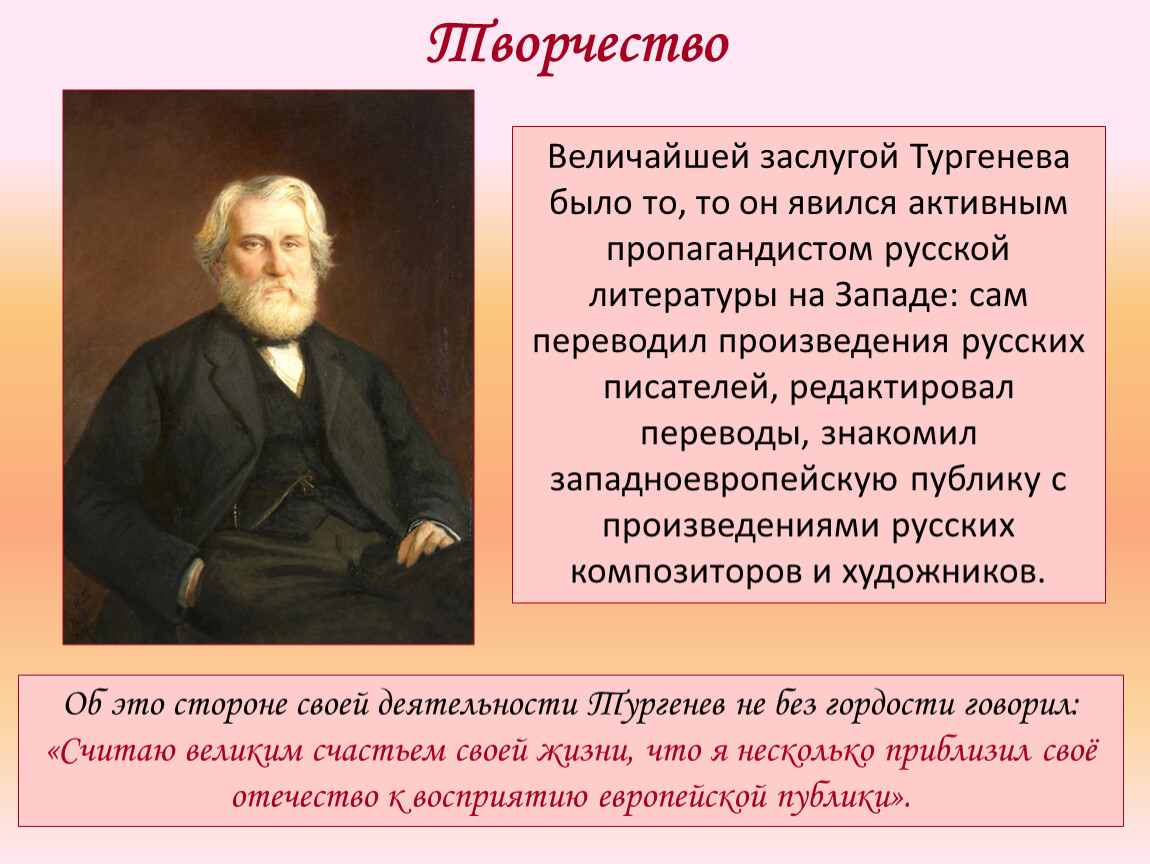 Творчество

Величайшей заслугой Тургенева было то, то он явился активным пропагандистом русской литературы на Западе: сам переводил произведения русских писателей, редактировал переводы, знакомил западноевропейскую публику с произведениями русских композиторов и художников.

Об это стороне своей деятельности Тургенев не без гордости говорил: «Считаю великим счастьем своей жизни, что я несколько приблизил своё отечество к восприятию европейской публики».